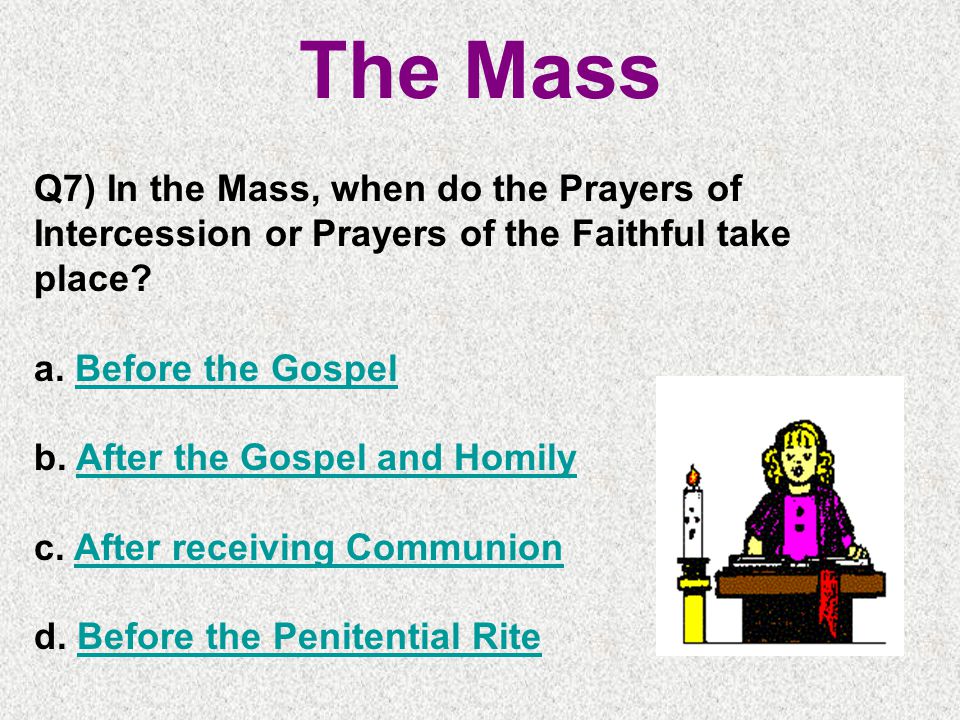 The Mass

Q7) In the Mass, when do the Prayers of Intercession or Prayers of the Faithful take place?

a. Before the Gospel

b. After the Gospel and Homily

c. After receiving Communion

d. Before the Penitential Rite